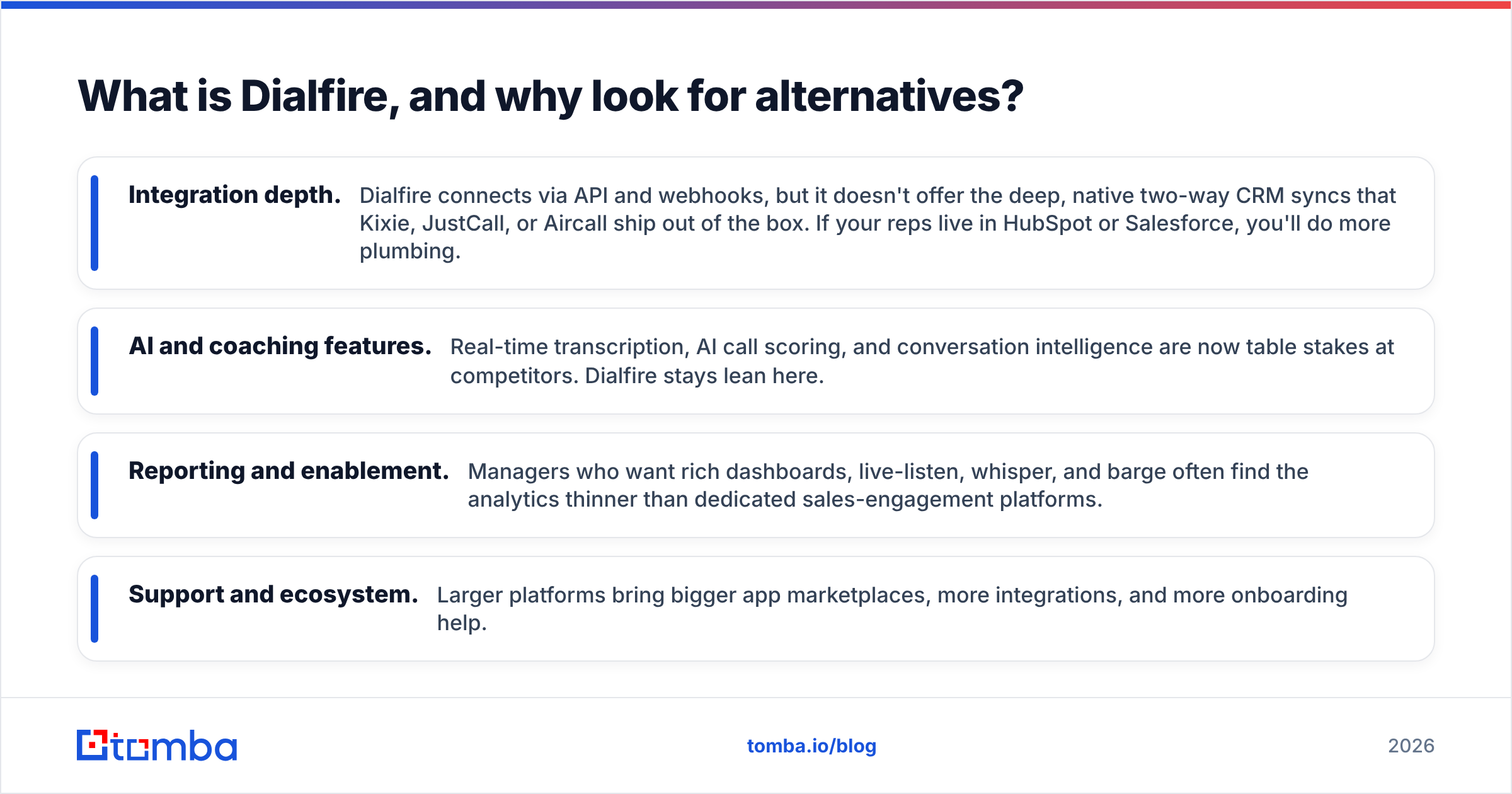 What is Dialfire, and why look for alternatives?

Integration depth. Dialfire connects via API and webhooks, but it doesn't offer the deep, native two-way CRM syncs that Kixie, JustCall, or Aircall ship out of the box. If your reps live in HubSpot or Salesforce, you'll do more plumbing.

AI and coaching features. Real-time transcription, AI call scoring, and conversation intelligence are now table stakes at competitors. Dialfire stays lean here.

Reporting and enablement. Managers who want rich dashboards, live-listen, whisper, and barge often find the analytics thinner than dedicated sales-engagement platforms.

Support and ecosystem. Larger platforms bring bigger app marketplaces, more integrations, and more onboarding help.

tomba

tomba.io/blog

2026